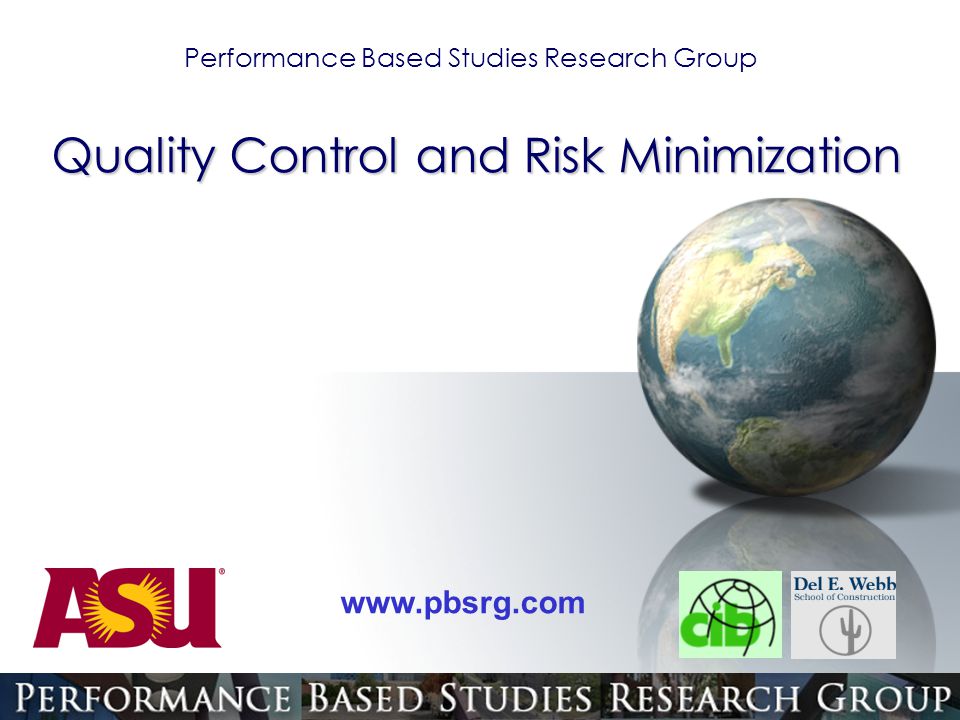 Performance Based Studies Research Group

Quality Control and Risk Minimization

ASU

www.pbsrg.com

cib

Del E. Webb
School of Construction

PERFORMANCE BASED STUDIES RESEARCH GROUP